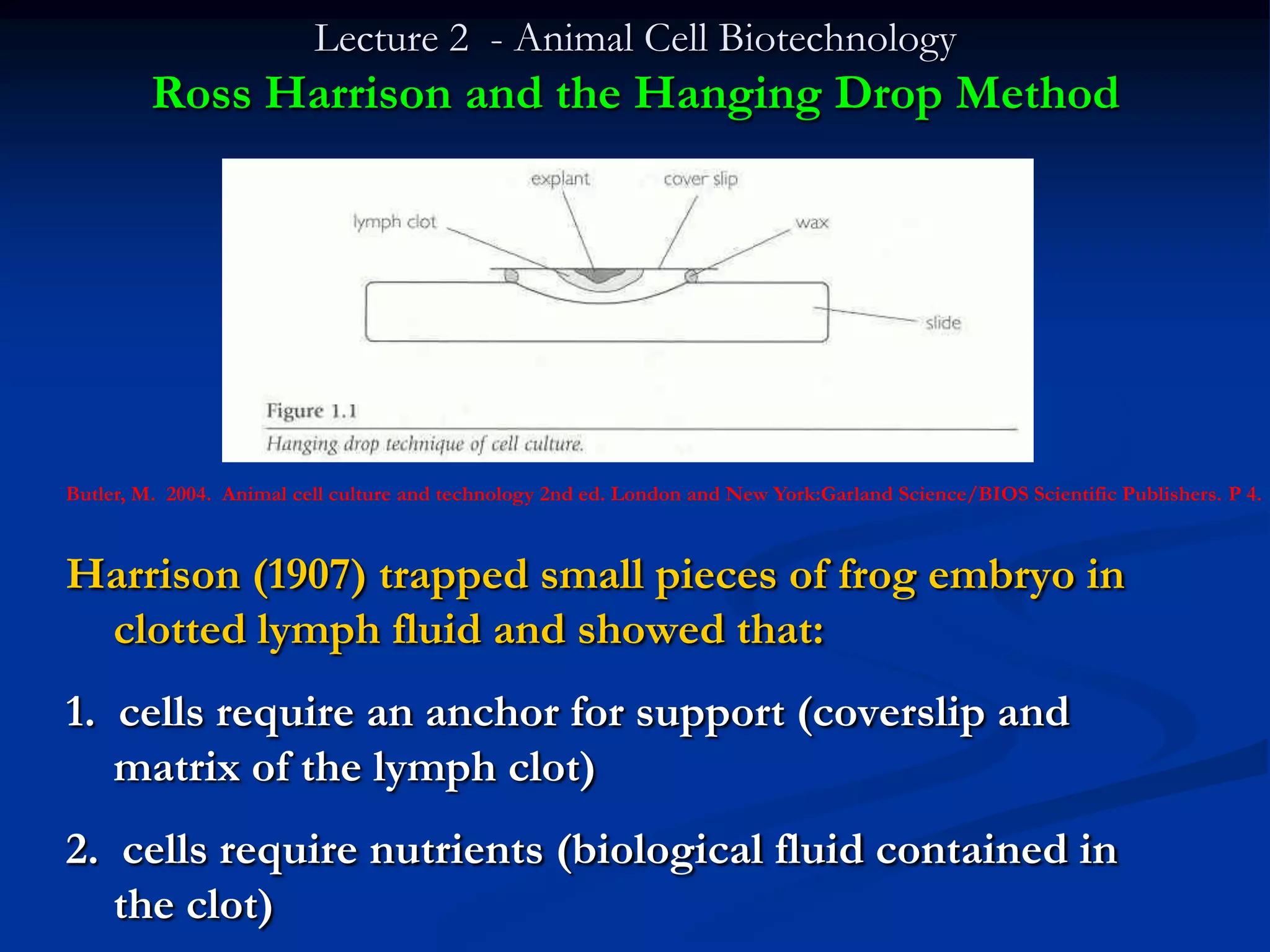 Lecture 2 - Animal Cell Biotechnology
Ross Harrison and the Hanging Drop Method

explant
cover slip
lymph clot
wax
slide

Figure 1.1
Hanging drop technique of cell culture.

Butler, M. 2004. Animal cell culture and technology 2nd ed. London and New York:Garland Science/BIOS Scientific Publishers. P 4.

Harrison (1907) trapped small pieces of frog embryo in clotted lymph fluid and showed that:

1. cells require an anchor for support (coverslip and matrix of the lymph clot)

2. cells require nutrients (biological fluid contained in the clot)